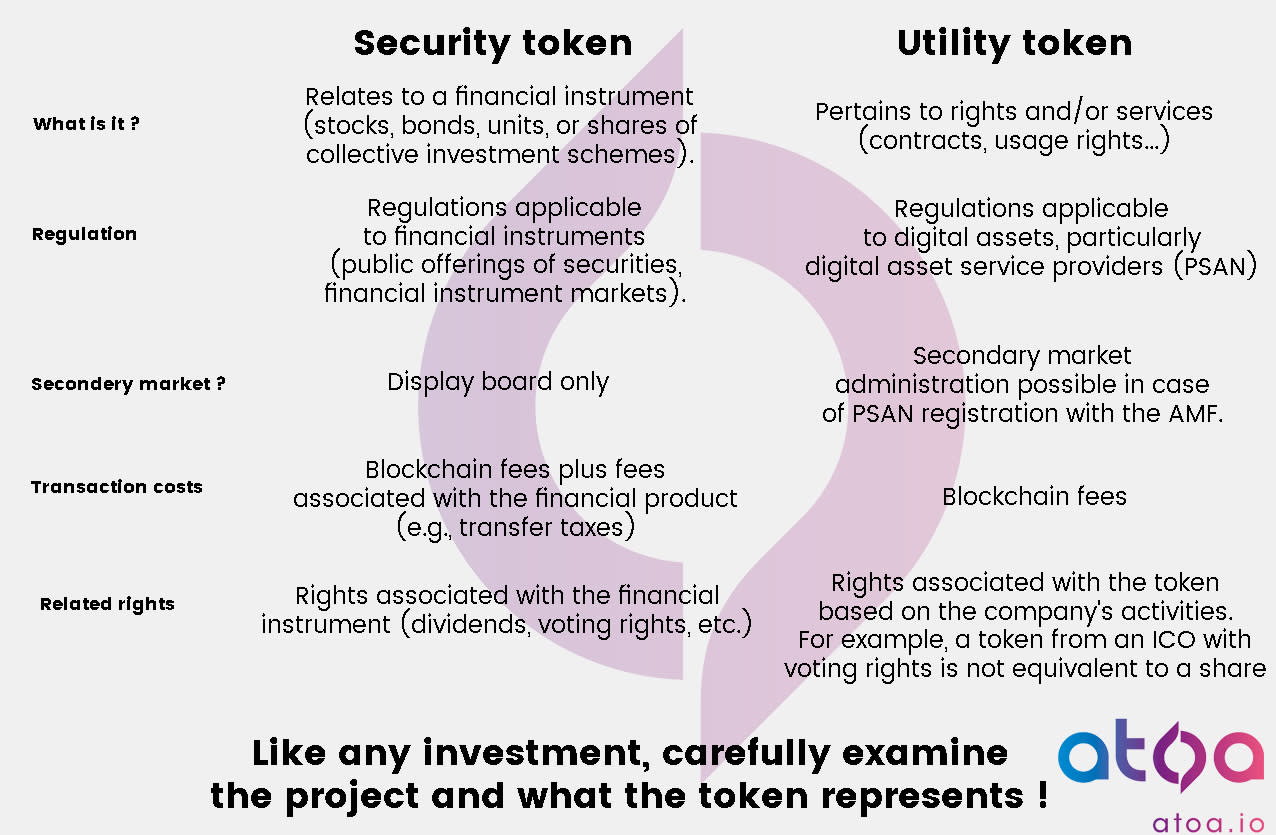 | | Security token | Utility token |
|---|---|---|
| What is it ? | Relates to a financial instrument (stocks, bonds, units, or shares of collective investment schemes). | Pertains to rights and/or services (contracts, usage rights...) |
| Regulation | Regulations applicable to financial instruments (public offerings of securities, financial instrument markets). | Regulations applicable to digital assets, particularly digital asset service providers (PSAN) |
| Secondery market ? | Display board only | Secondary market administration possible in case of PSAN registration with the AMF. |
| Transaction costs | Blockchain fees plus fees associated with the financial product (e.g., transfer taxes) | Blockchain fees |
| Related rights | Rights associated with the financial instrument (dividends, voting rights, etc.) | Rights associated with the token based on the company's activities. For example, a token from an ICO with voting rights is not equivalent to a share |

Like any investment, carefully examine the project and what the token represents !

atoa
atoa.io